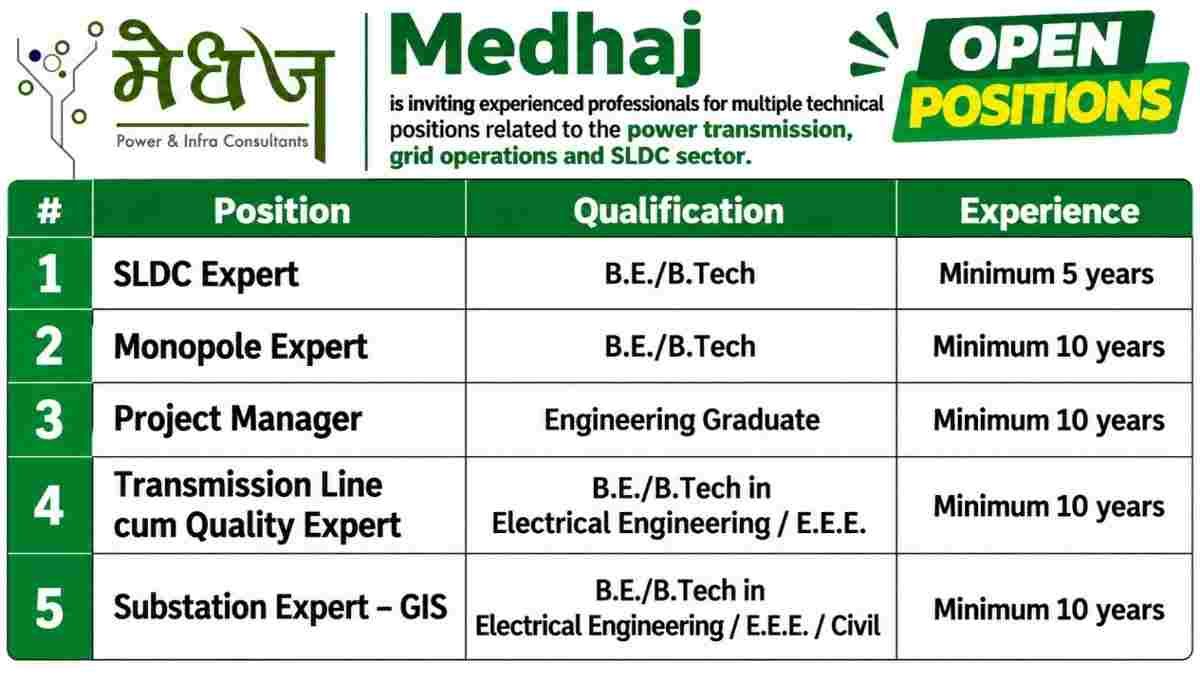 मेधज
Power & Infra Consultants

Medhaj
is inviting experienced professionals for multiple technical positions related to the power transmission, grid operations and SLDC sector.

OPEN POSITIONS

| # | Position | Qualification | Experience |
|---|---|---|---|
| 1 | SLDC Expert | B.E./B.Tech | Minimum 5 years |
| 2 | Monopole Expert | B.E./B.Tech | Minimum 10 years |
| 3 | Project Manager | Engineering Graduate | Minimum 10 years |
| 4 | Transmission Line cum Quality Expert | B.E./B.Tech in Electrical Engineering / E.E.E. | Minimum 10 years |
| 5 | Substation Expert – GIS | B.E./B.Tech in Electrical Engineering / E.E.E. / Civil | Minimum 10 years |